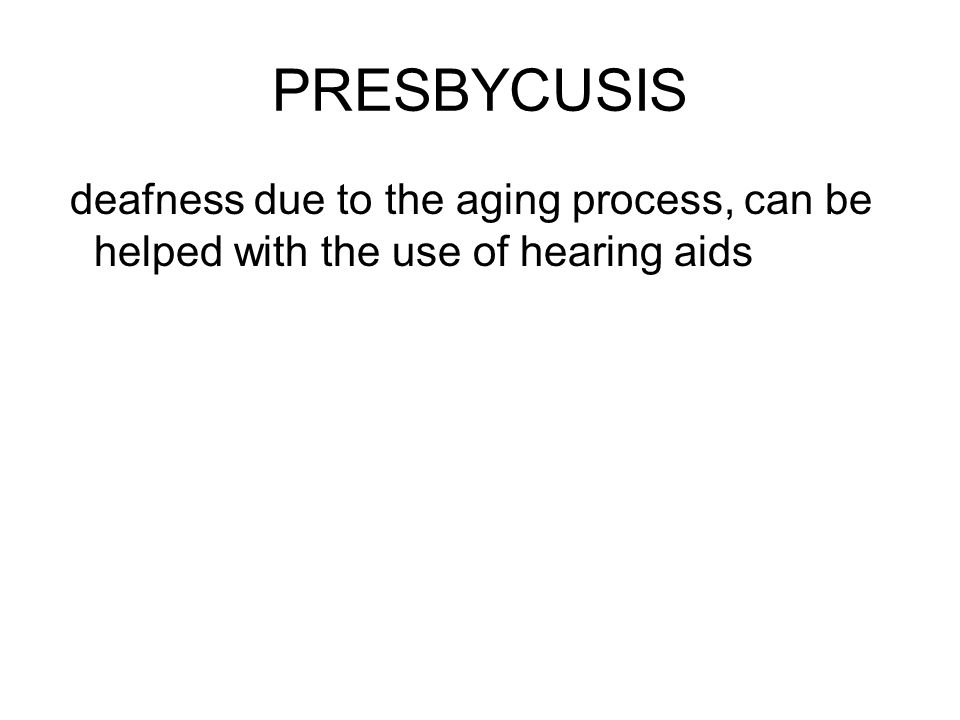 PRESBYCUSIS

deafness due to the aging process, can be helped with the use of hearing aids